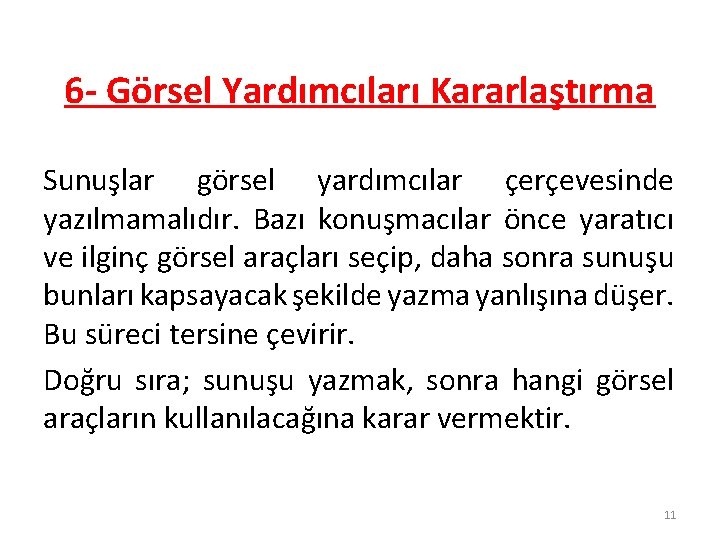 6- Görsel Yardımcıları Kararlaştırma

Sunuşlar görsel yardımcılar çerçevesinde yazılmamalıdır. Bazı konuşmacılar önce yaratıcı ve ilginç görsel araçları seçip, daha sonra sunuşu bunları kapsayacak şekilde yazma yanlışına düşer. Bu süreci tersine çevirir.

Doğru sıra; sunuşu yazmak, sonra hangi görsel araçların kullanılacağına karar vermektir.

11